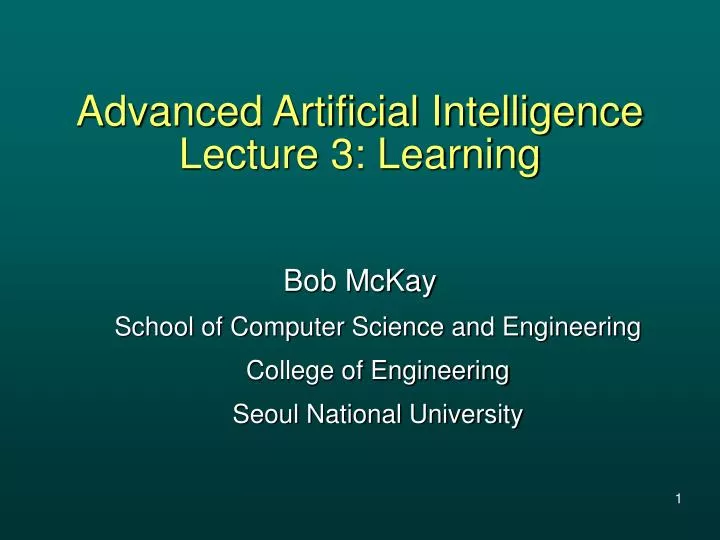 Advanced Artificial Intelligence
Lecture 3: Learning

Bob McKay

School of Computer Science and Engineering

College of Engineering

Seoul National University

1